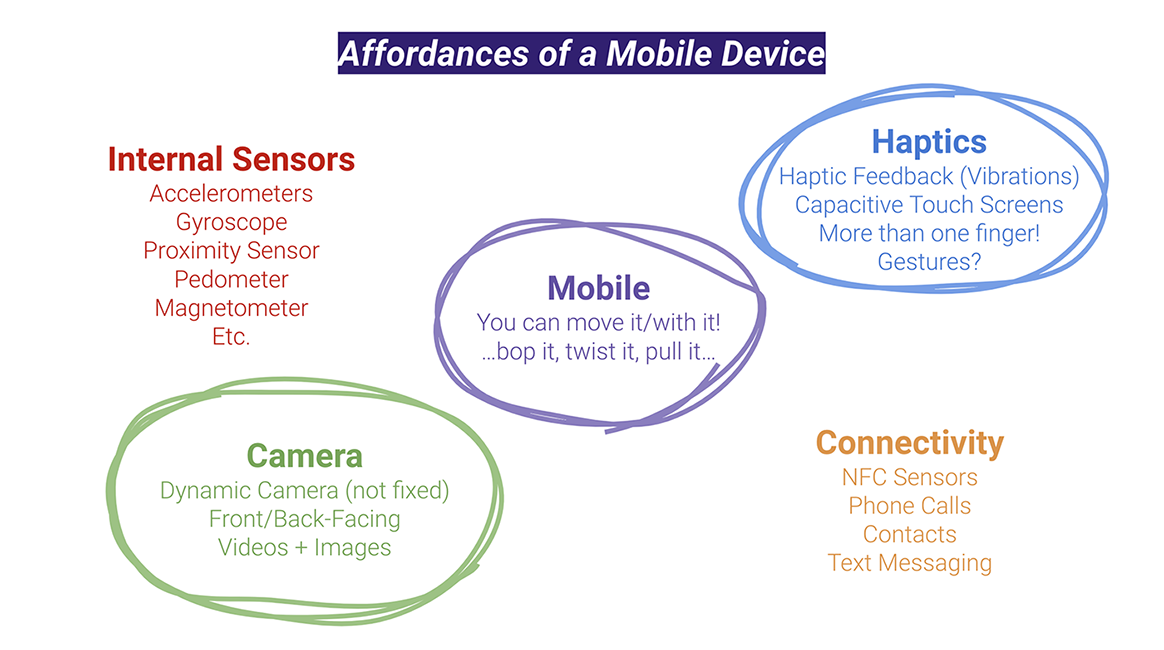 Affordances of a Mobile Device

Internal Sensors
Accelerometers
Gyroscope
Proximity Sensor
Pedometer
Magnetometer
Etc.

Haptics
Haptic Feedback (Vibrations)
Capacitive Touch Screens
More than one finger!
Gestures?

Mobile
You can move it/with it!
...bop it, twist it, pull it...

Camera
Dynamic Camera (not fixed)
Front/Back-Facing
Videos + Images

Connectivity
NFC Sensors
Phone Calls
Contacts
Text Messaging